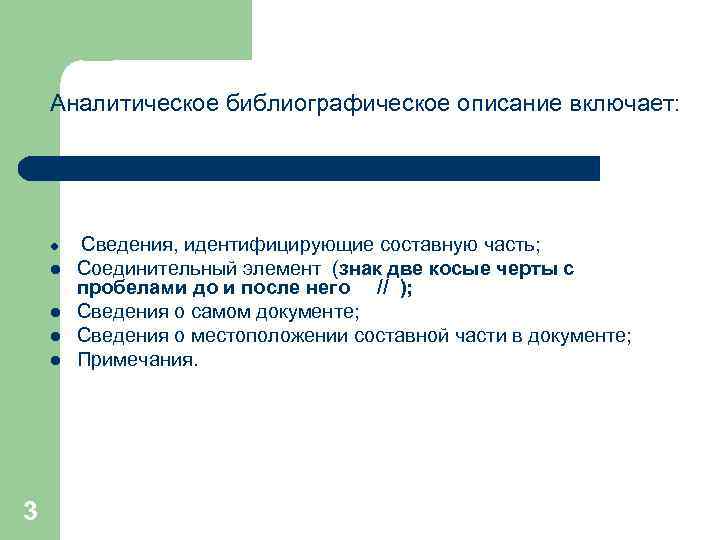 Аналитическое библиографическое описание включает:

- Сведения, идентифицирующие составную часть;
- Соединительный элемент (знак две косые черты с пробелами до и после него // );
- Сведения о самом документе;
- Сведения о местоположении составной части в документе;
- Примечания.

3